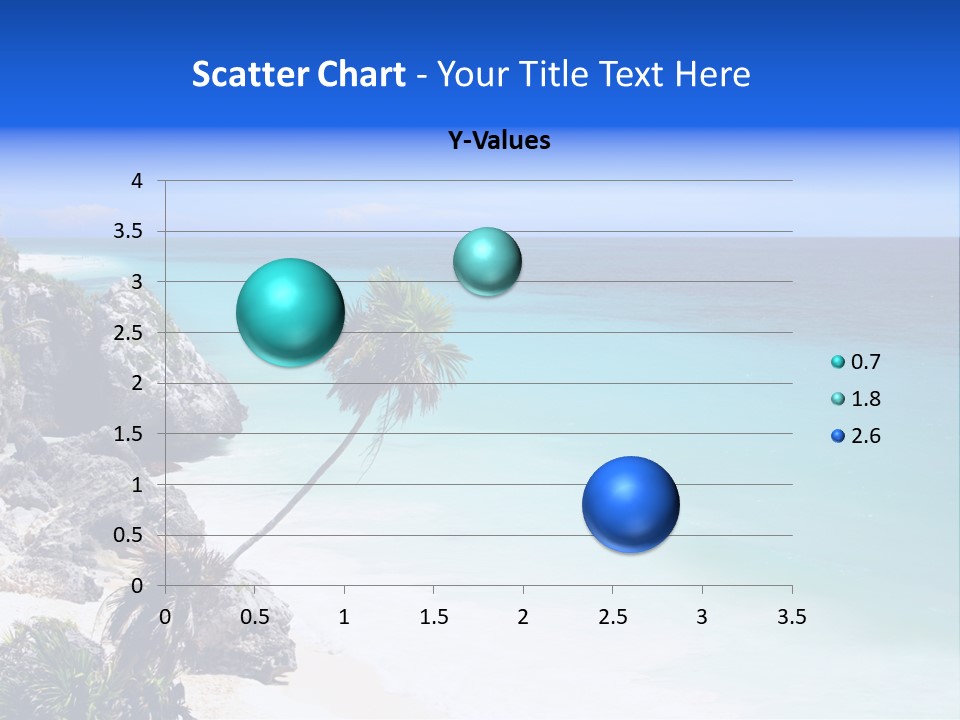 Scatter Chart - Your Title Text Here

Y-Values

4
3.5
3
2.5
2
1.5
1
0.5
0

0 0.5 1 1.5 2 2.5 3 3.5

0.7
1.8
2.6